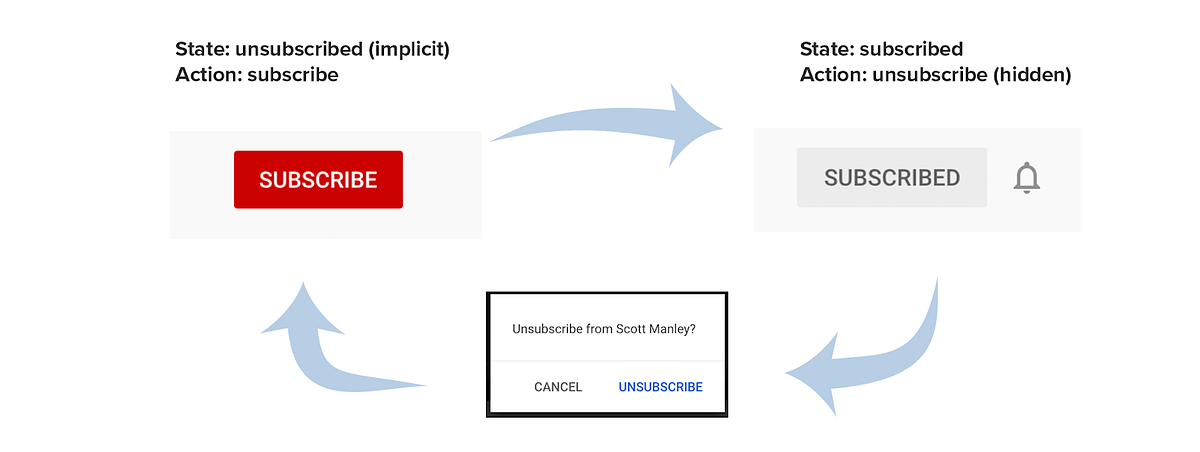 State: unsubscribed (implicit)
Action: subscribe

SUBSCRIBE

State: subscribed
Action: unsubscribe (hidden)

SUBSCRIBED

Unsubscribe from Scott Manley?

CANCEL UNSUBSCRIBE